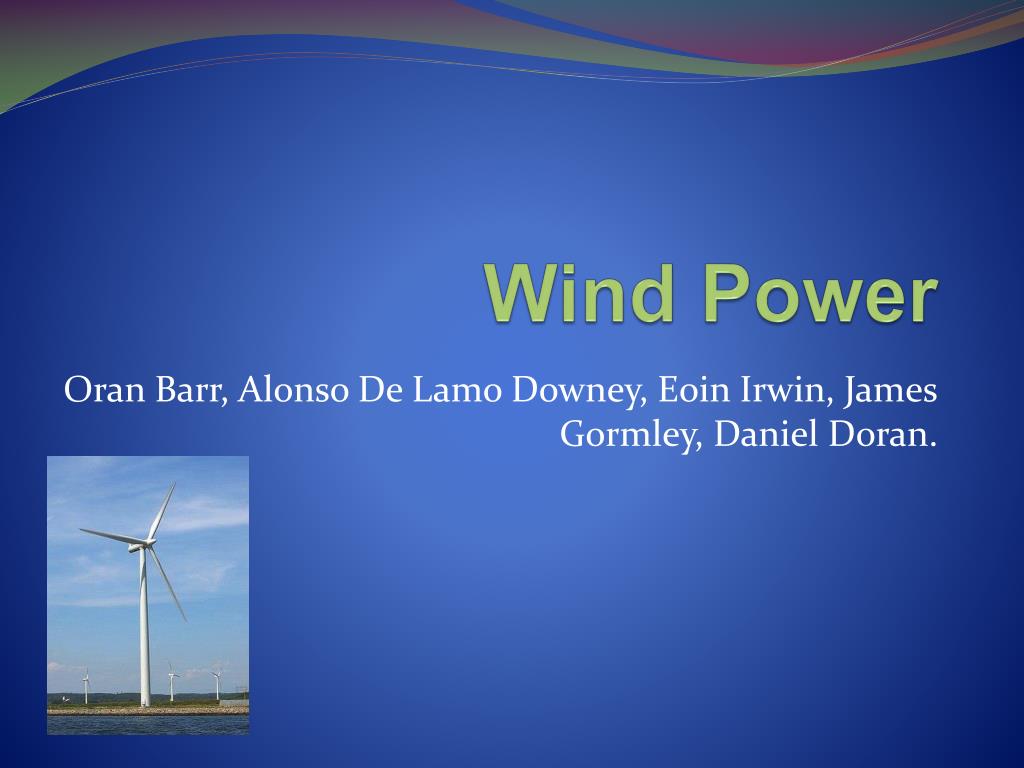 Wind Power

Oran Barr, Alonso De Lamo Downey, Eoin Irwin, James Gormley, Daniel Doran.